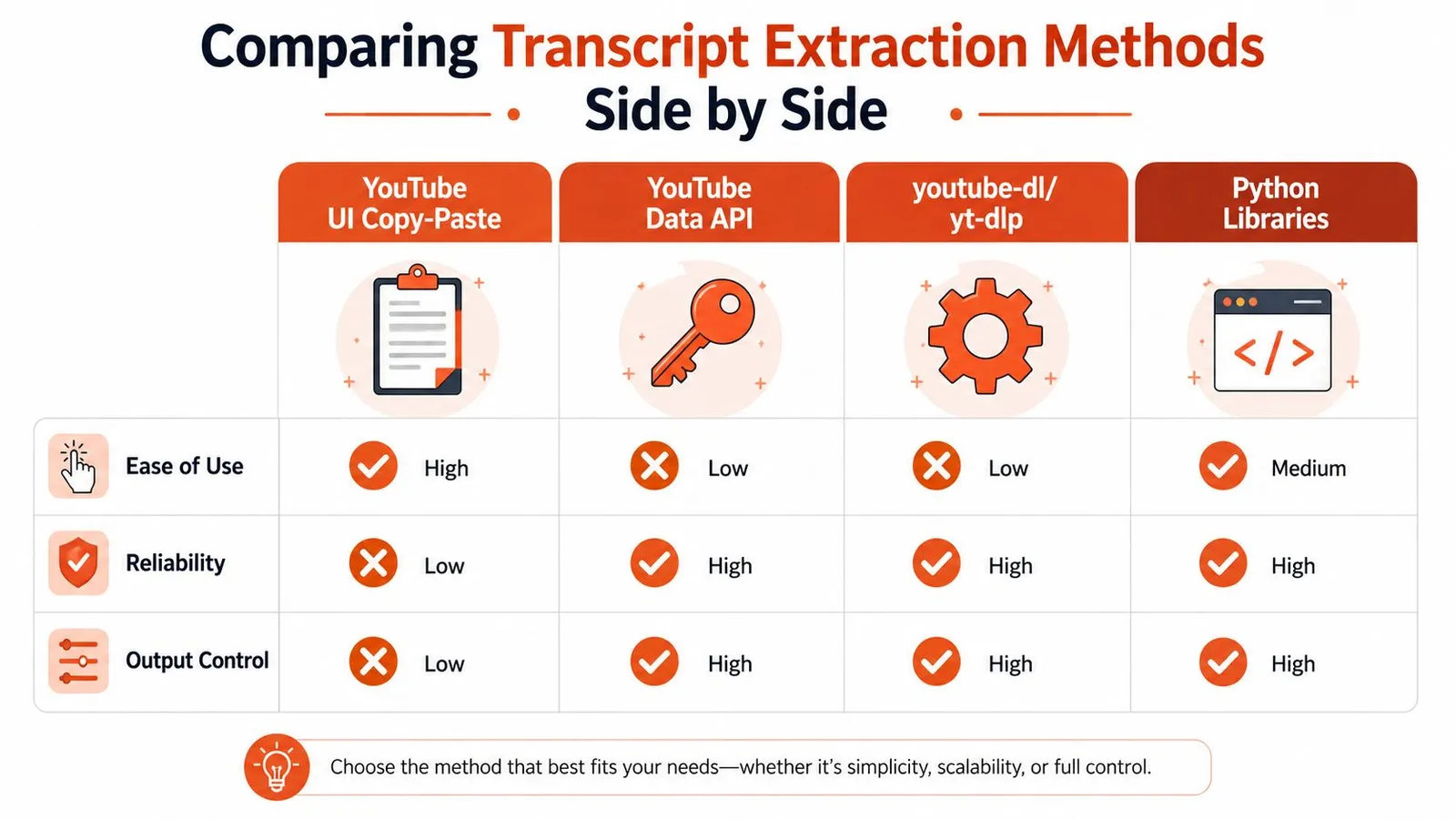 Comparing Transcript Extraction Methods
Side by Side

| | YouTube UI Copy-Paste | YouTube Data API | youtube-dl/ yt-dlp | Python Libraries |
|---|---|---|---|---|
| Ease of Use | High | Low | Low | Medium |
| Reliability | Low | High | High | High |
| Output Control | Low | High | High | High |

Choose the method that best fits your needs—whether it's simplicity, scalability, or full control.